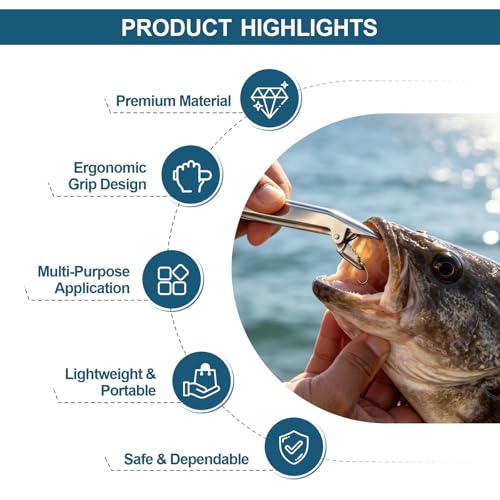 PRODUCT HIGHLIGHTS

Premium Material

Ergonomic Grip Design

Multi-Purpose Application

Lightweight & Portable

Safe & Dependable